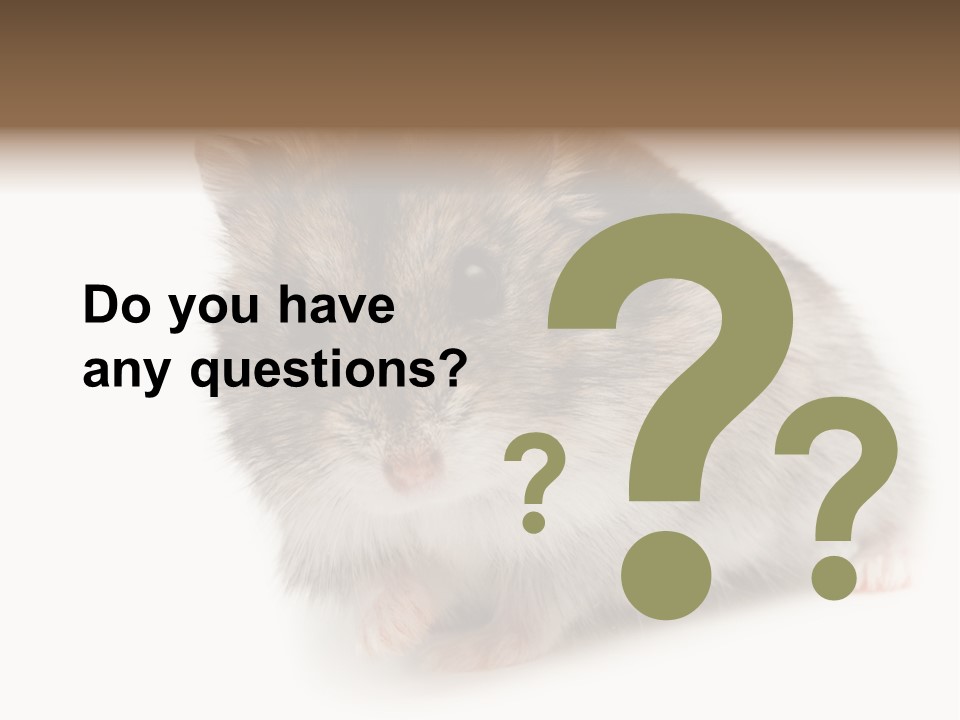 Do you have any questions?

? ? ?